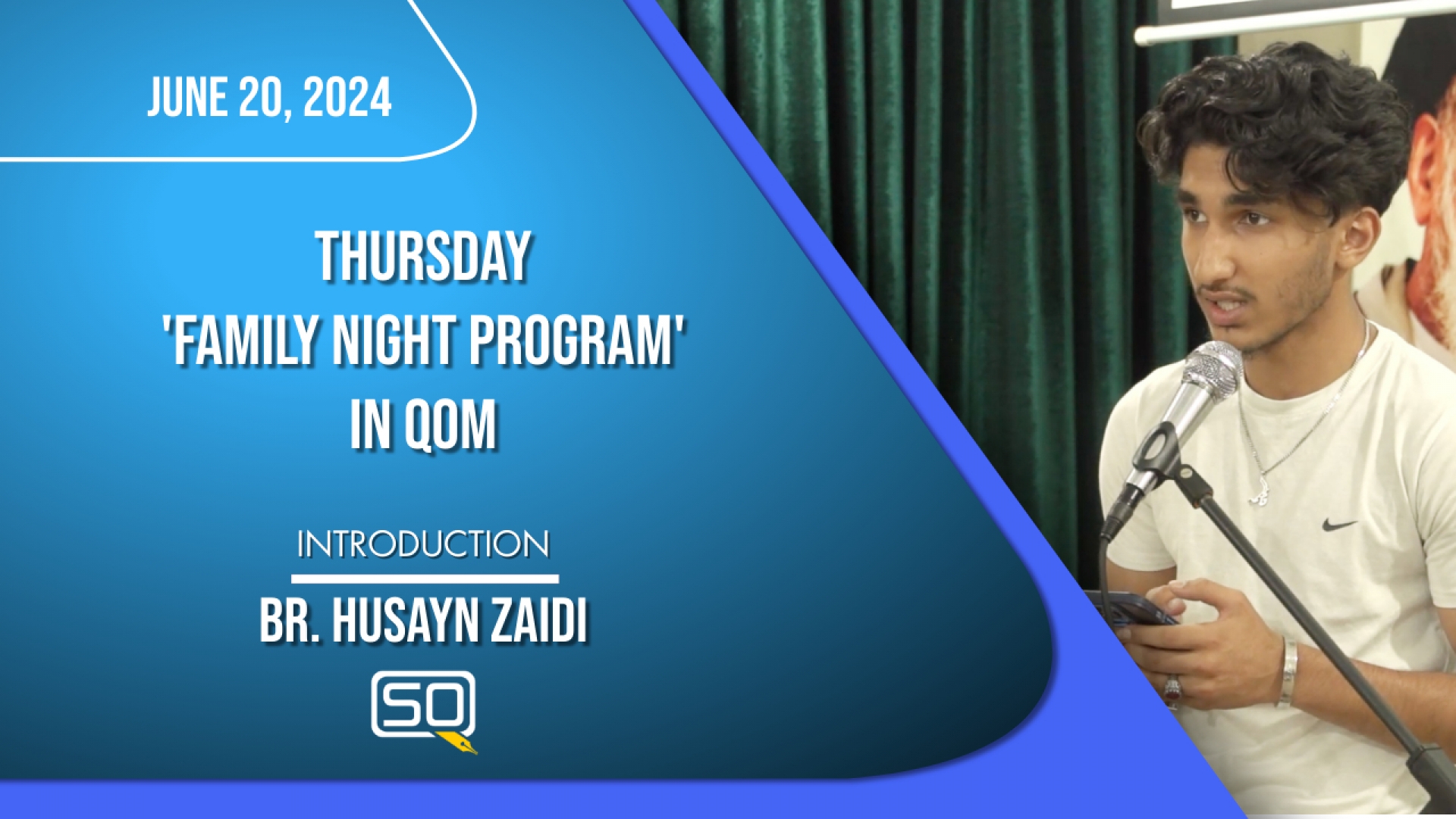 JUNE 20, 2024

THURSDAY
'FAMILY NIGHT PROGRAM'
IN QOM

INTRODUCTION

BR. HUSAYN ZAIDI

SQ